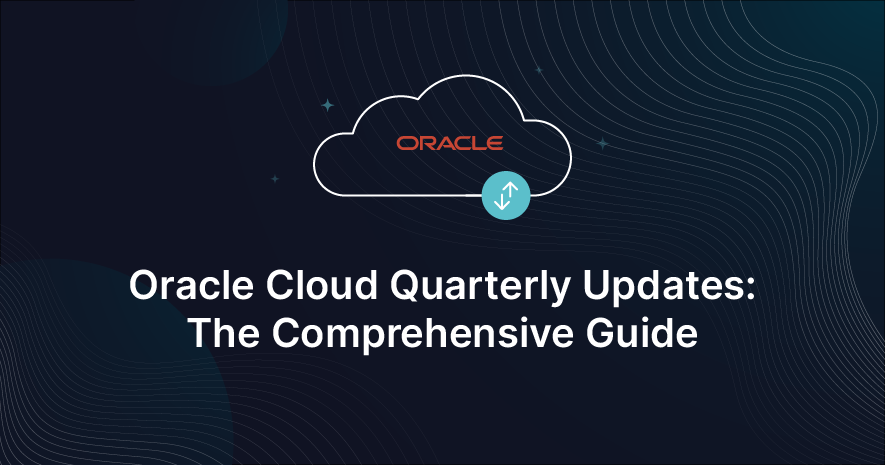 ORACLE

Oracle Cloud Quarterly Updates: The Comprehensive Guide